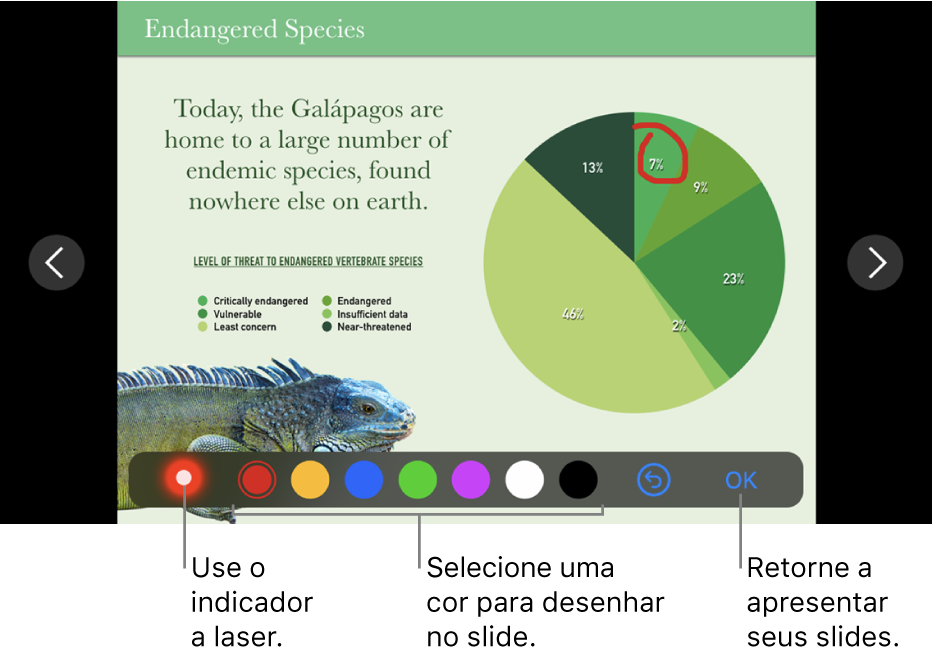 Endangered Species

Today, the Galápagos are home to a large number of endemic species, found nowhere else on earth.

LEVEL OF THREAT TO ENDANGERED VERTEBRATE SPECIES

Critically endangered
Vulnerable
Least concern
Endangered
Insufficient data
Near-threatened

13%
7%
9%
23%
2%
46%

OK

Use o indicador a laser.

Selecione uma cor para desenhar no slide.

Retorne a apresentar seus slides.